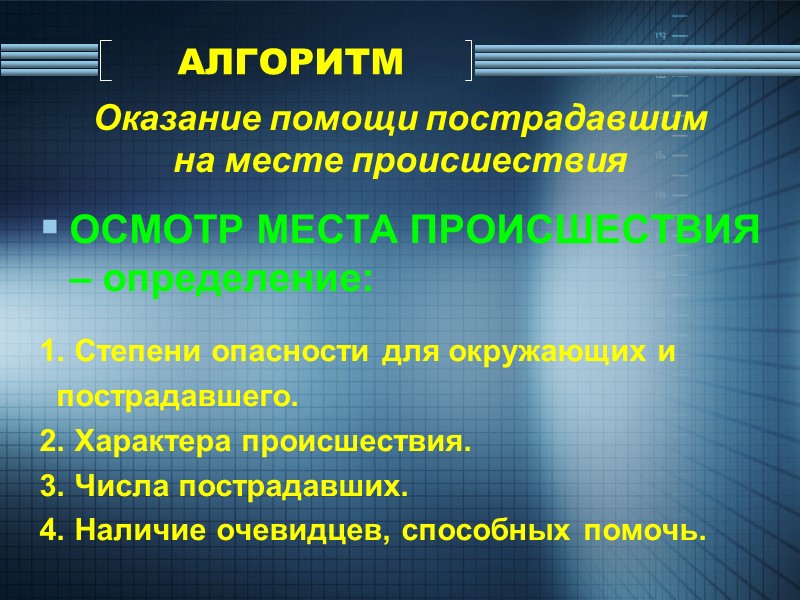 АЛГОРИТМ

Оказание помощи пострадавшим на месте происшествия

ОСМОТР МЕСТА ПРОИСШЕСТВИЯ – определение:

1. Степени опасности для окружающих и пострадавшего.
2. Характера происшествия.
3. Числа пострадавших.
4. Наличие очевидцев, способных помочь.